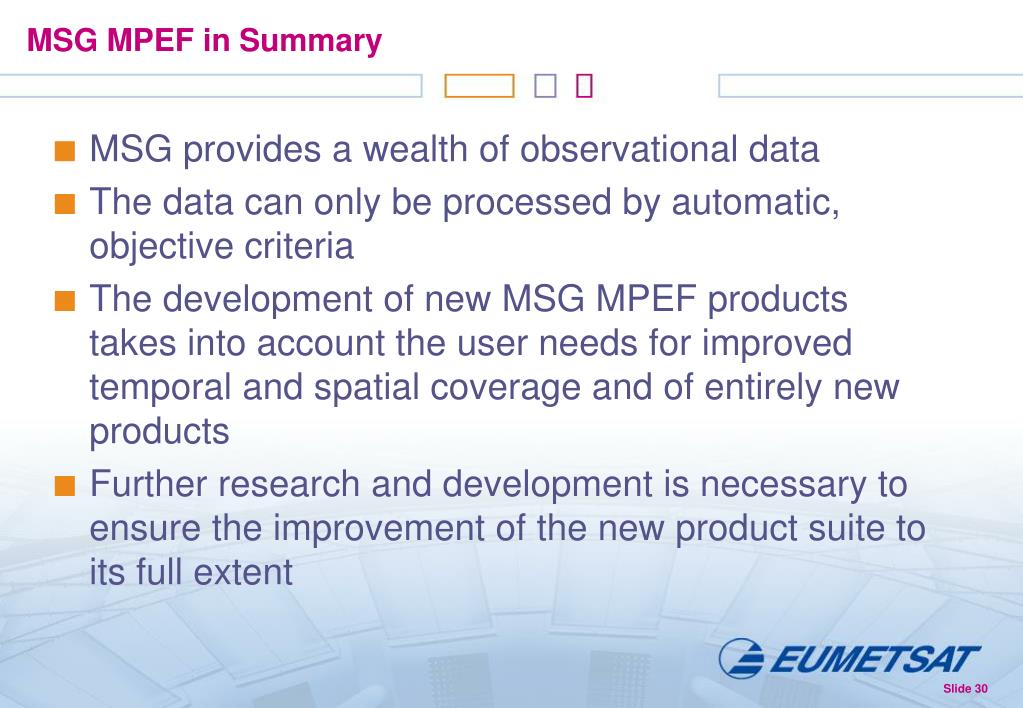 MSG MPEF in Summary

MSG provides a wealth of observational data

The data can only be processed by automatic, objective criteria

The development of new MSG MPEF products takes into account the user needs for improved temporal and spatial coverage and of entirely new products

Further research and development is necessary to ensure the improvement of the new product suite to its full extent

EUMETSAT

Slide 30